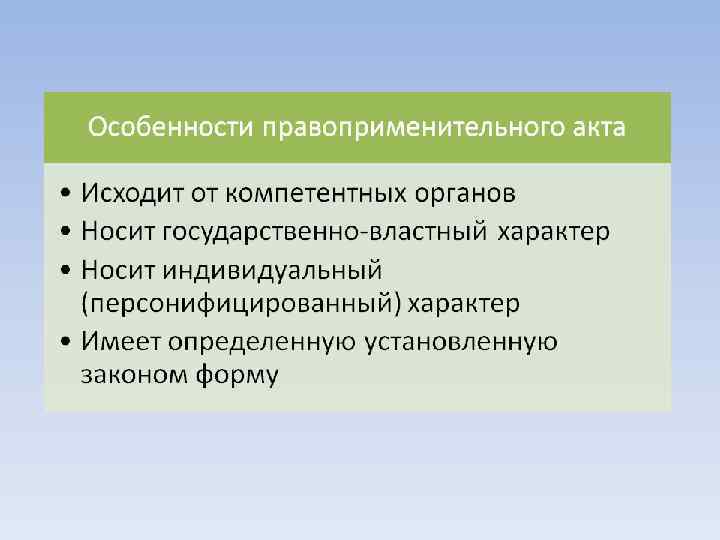 Особенности правоприменительного акта

• Исходит от компетентных органов
• Носит государственно-властный характер
• Носит индивидуальный (персонифицированный) характер
• Имеет определенную установленную законом форму